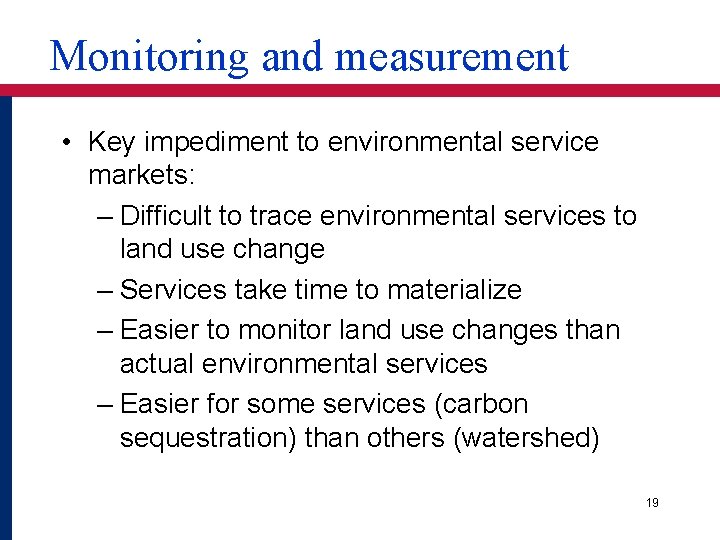 Monitoring and measurement

• Key impediment to environmental service markets:

– Difficult to trace environmental services to land use change

– Services take time to materialize

– Easier to monitor land use changes than actual environmental services

– Easier for some services (carbon sequestration) than others (watershed)

19